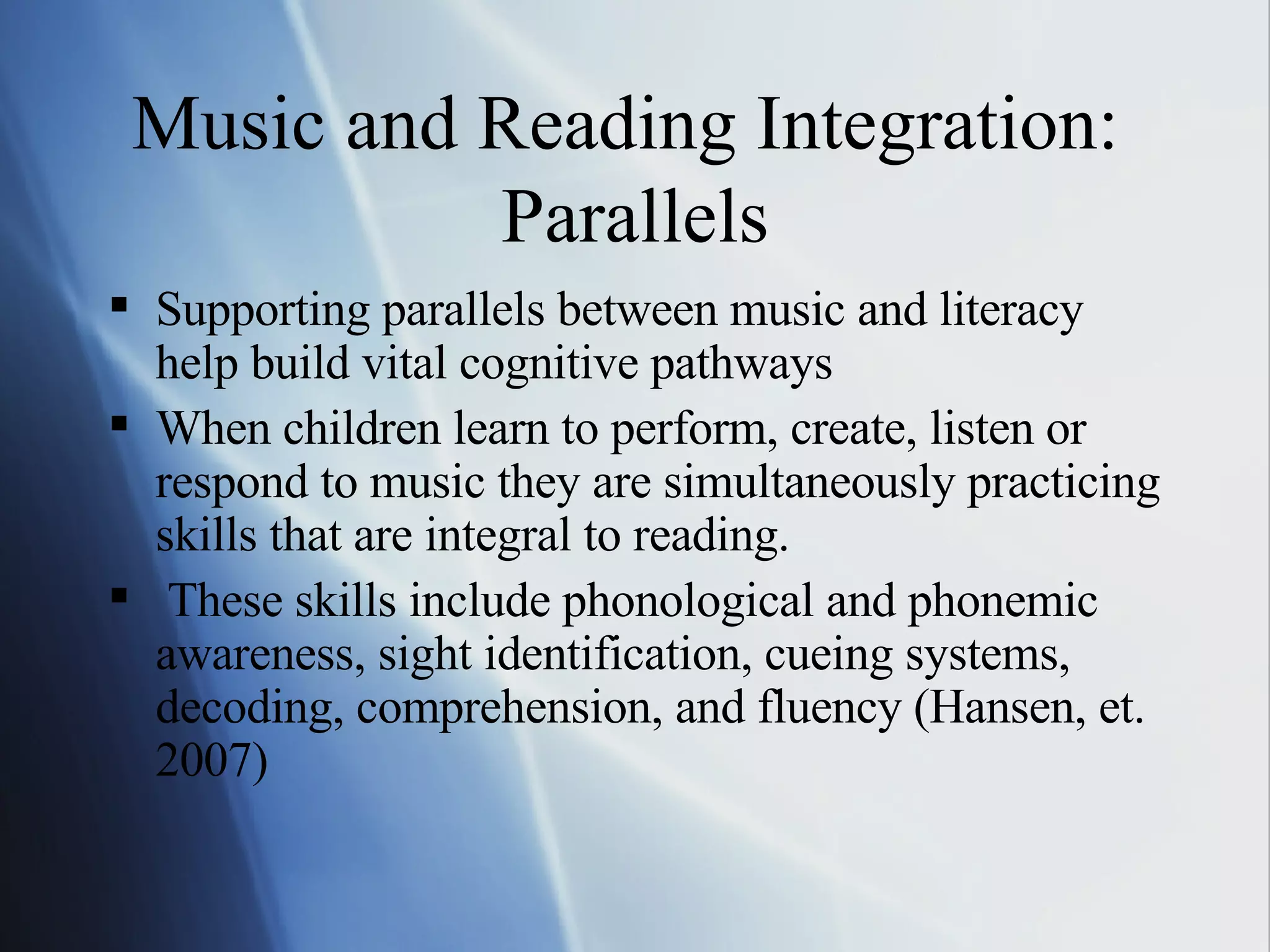 Music and Reading Integration: Parallels

▪ Supporting parallels between music and literacy help build vital cognitive pathways

▪ When children learn to perform, create, listen or respond to music they are simultaneously practicing skills that are integral to reading.

▪ These skills include phonological and phonemic awareness, sight identification, cueing systems, decoding, comprehension, and fluency (Hansen, et. 2007)